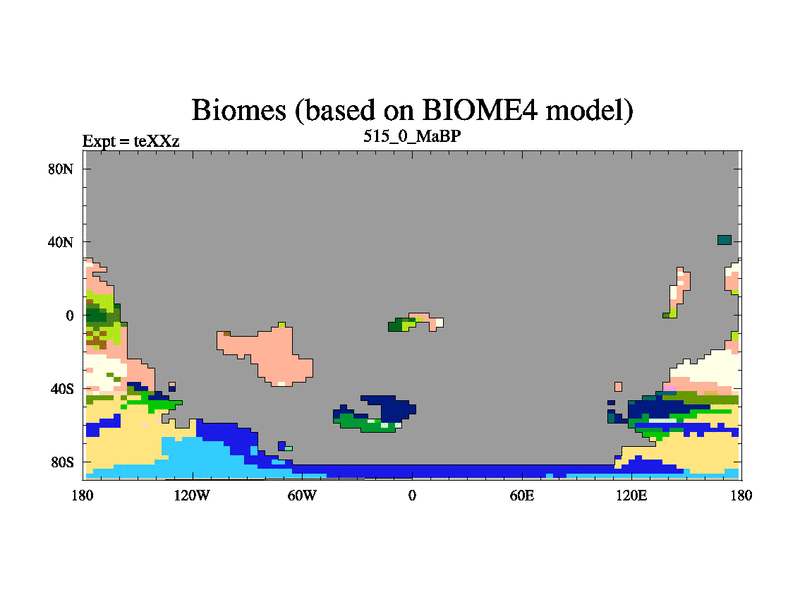 Biomes (based on BIOME4 model)

Expt = teXXz

515_0_MaBP

80N
40N
0
40S
80S

180
120W
60W
0
60E
120E
180